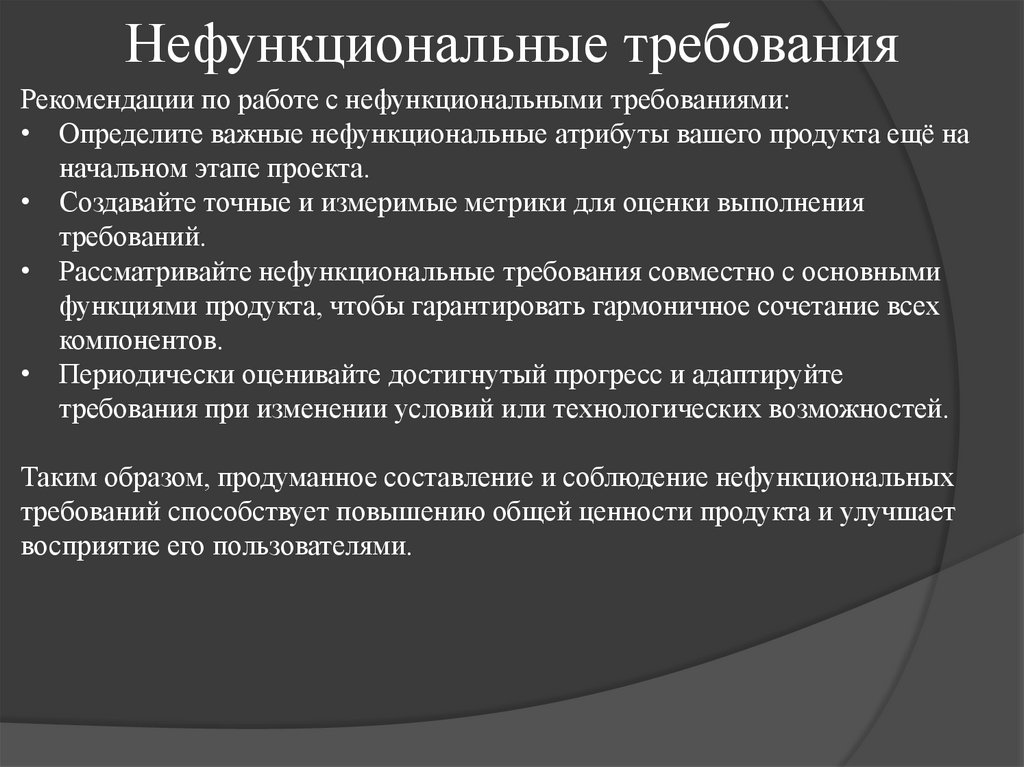 Нефункциональные требования

Рекомендации по работе с нефункциональными требованиями:
• Определите важные нефункциональные атрибуты вашего продукта ещё на начальном этапе проекта.
• Создавайте точные и измеримые метрики для оценки выполнения требований.
• Рассматривайте нефункциональные требования совместно с основными функциями продукта, чтобы гарантировать гармоничное сочетание всех компонентов.
• Периодически оценивайте достигнутый прогресс и адаптируйте требования при изменении условий или технологических возможностей.

Таким образом, продуманное составление и соблюдение нефункциональных требований способствует повышению общей ценности продукта и улучшает восприятие его пользователями.